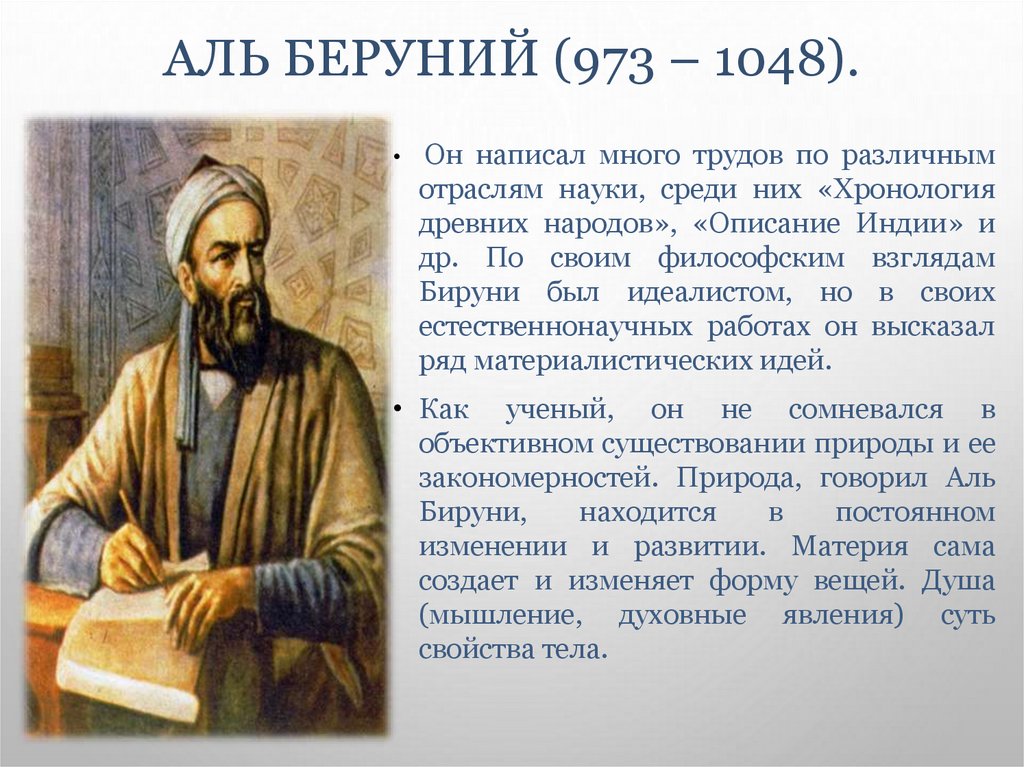 АЛЬ БЕРУНИЙ (973 – 1048).

• Он написал много трудов по различным отраслям науки, среди них «Хронология древних народов», «Описание Индии» и др. По своим философским взглядам Бируни был идеалистом, но в своих естественнонаучных работах он высказал ряд материалистических идей.

• Как ученый, он не сомневался в объективном существовании природы и ее закономерностей. Природа, говорил Аль Бируни, находится в постоянном изменении и развитии. Материя сама создает и изменяет форму вещей. Душа (мышление, духовные явления) суть свойства тела.